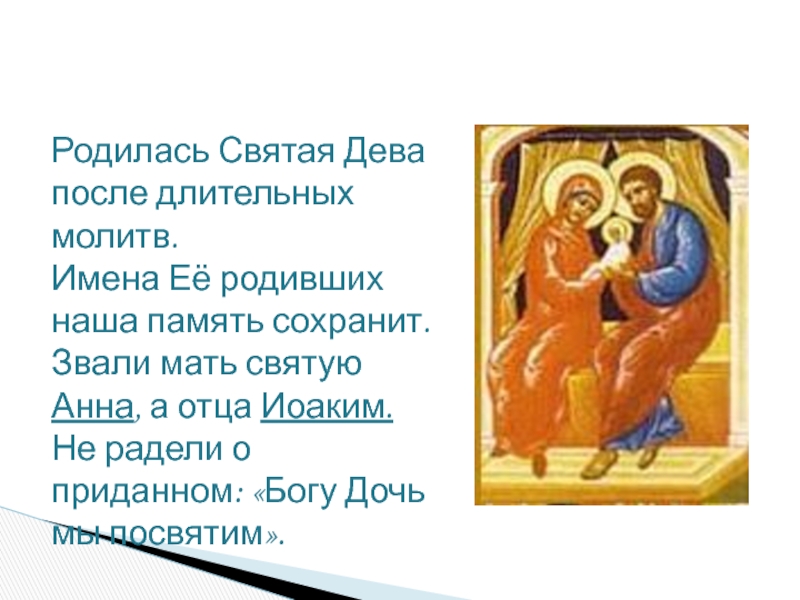 Родилась Святая Дева после длительных молитв.
Имена Её родивших наша память сохранит.
Звали мать святую Анна, а отца Иоаким.
Не радели о приданном: «Богу Дочь мы посвятим».